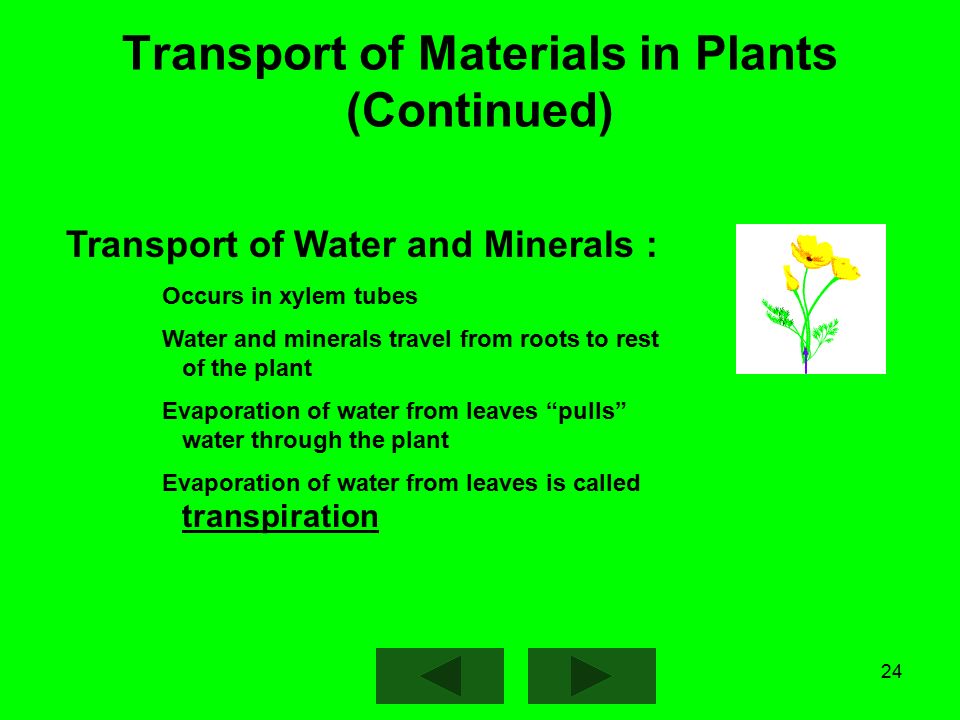 Transport of Materials in Plants (Continued)

Transport of Water and Minerals :

Occurs in xylem tubes

Water and minerals travel from roots to rest of the plant

Evaporation of water from leaves “pulls” water through the plant

Evaporation of water from leaves is called transpiration

24